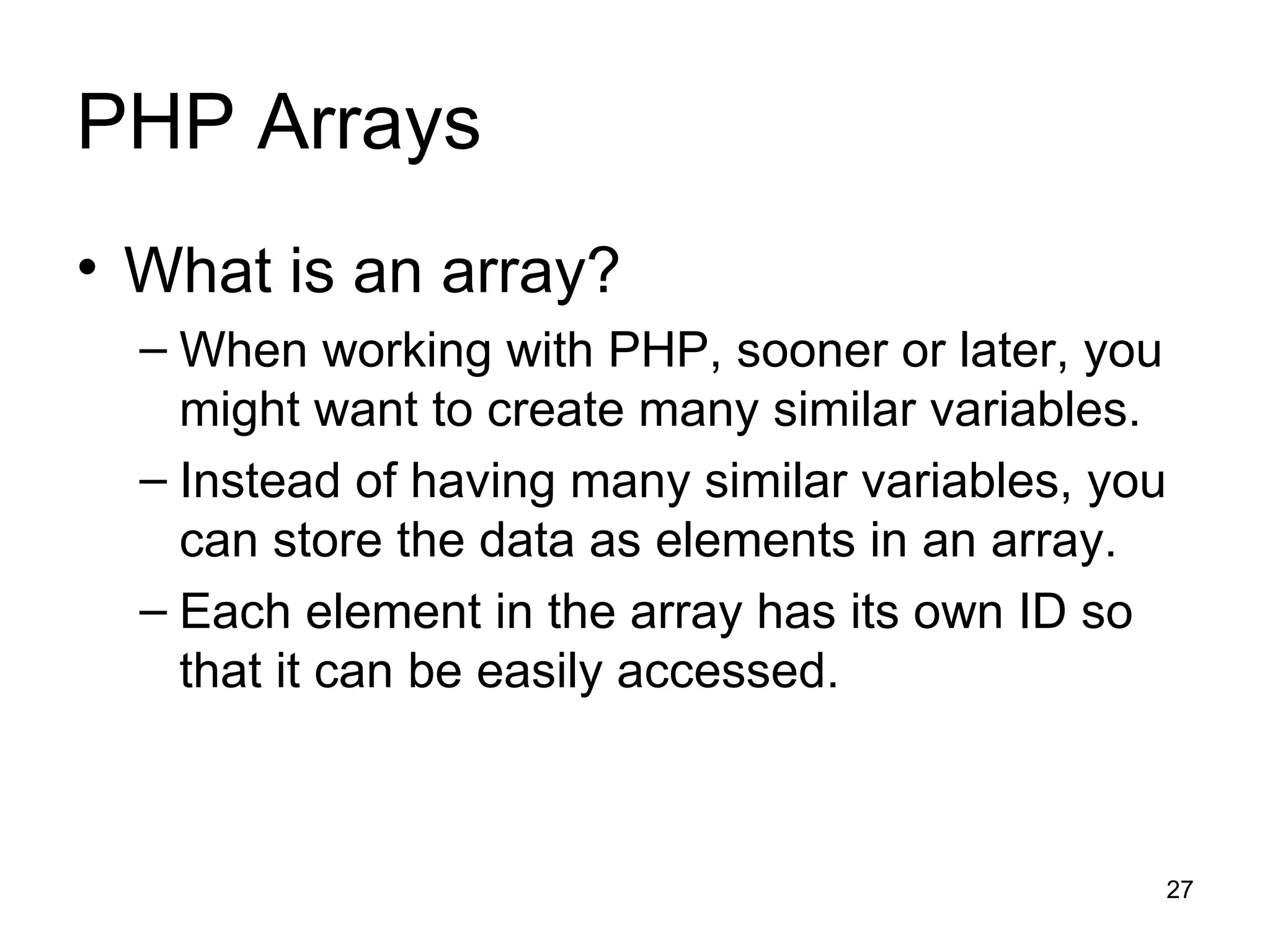 PHP Arrays

• What is an array?
– When working with PHP, sooner or later, you might want to create many similar variables.
– Instead of having many similar variables, you can store the data as elements in an array.
– Each element in the array has its own ID so that it can be easily accessed.

27